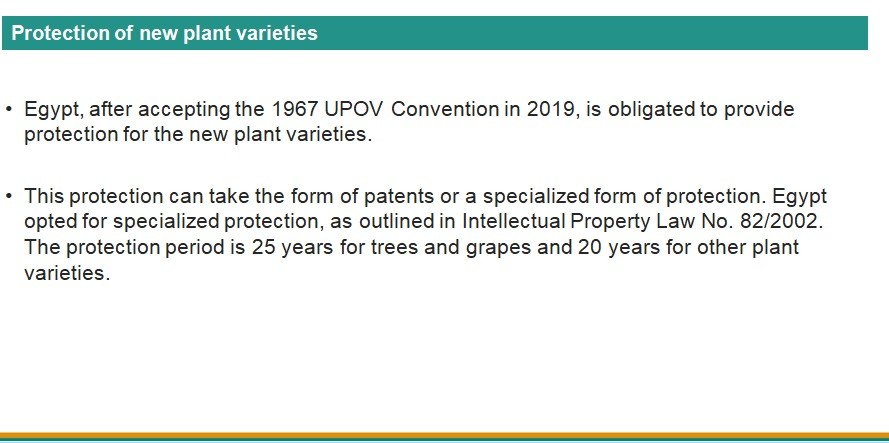 Protection of new plant varieties

• Egypt, after accepting the 1967 UPOV Convention in 2019, is obligated to provide protection for the new plant varieties.

• This protection can take the form of patents or a specialized form of protection. Egypt opted for specialized protection, as outlined in Intellectual Property Law No. 82/2002. The protection period is 25 years for trees and grapes and 20 years for other plant varieties.